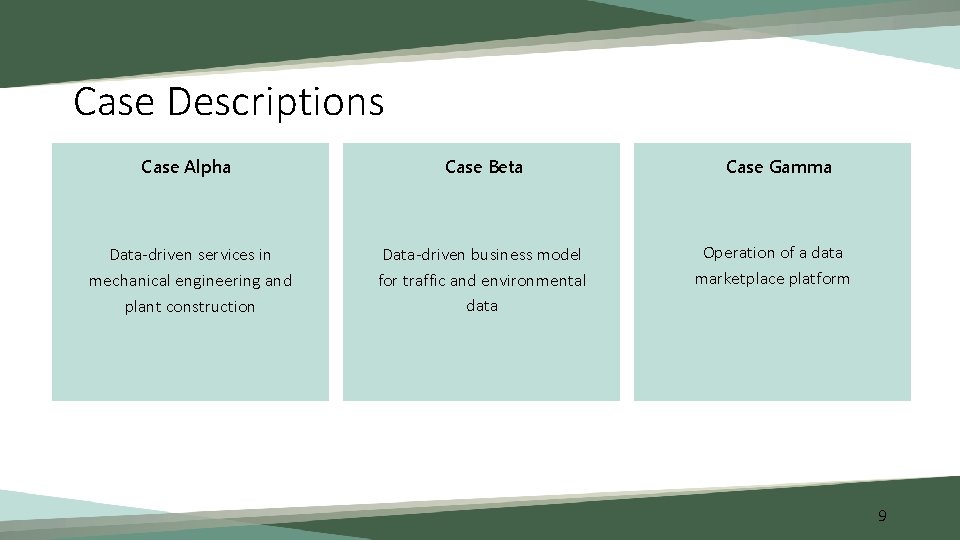 Case Descriptions

Case Alpha

Data-driven services in mechanical engineering and plant construction

Case Beta

Data-driven business model for traffic and environmental data

Case Gamma

Operation of a data marketplace platform

9